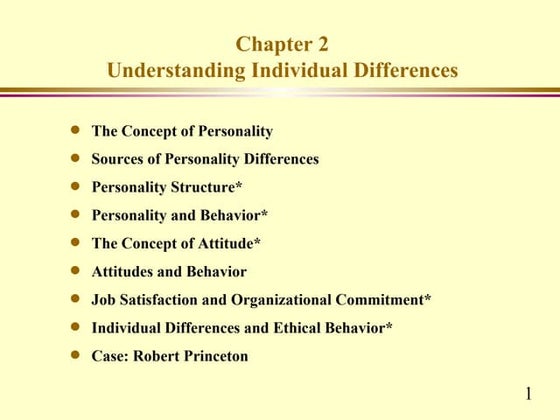 Chapter 2
Understanding Individual Differences

- The Concept of Personality
- Sources of Personality Differences
- Personality Structure*
- Personality and Behavior*
- The Concept of Attitude*
- Attitudes and Behavior
- Job Satisfaction and Organizational Commitment*
- Individual Differences and Ethical Behavior*
- Case: Robert Princeton

1